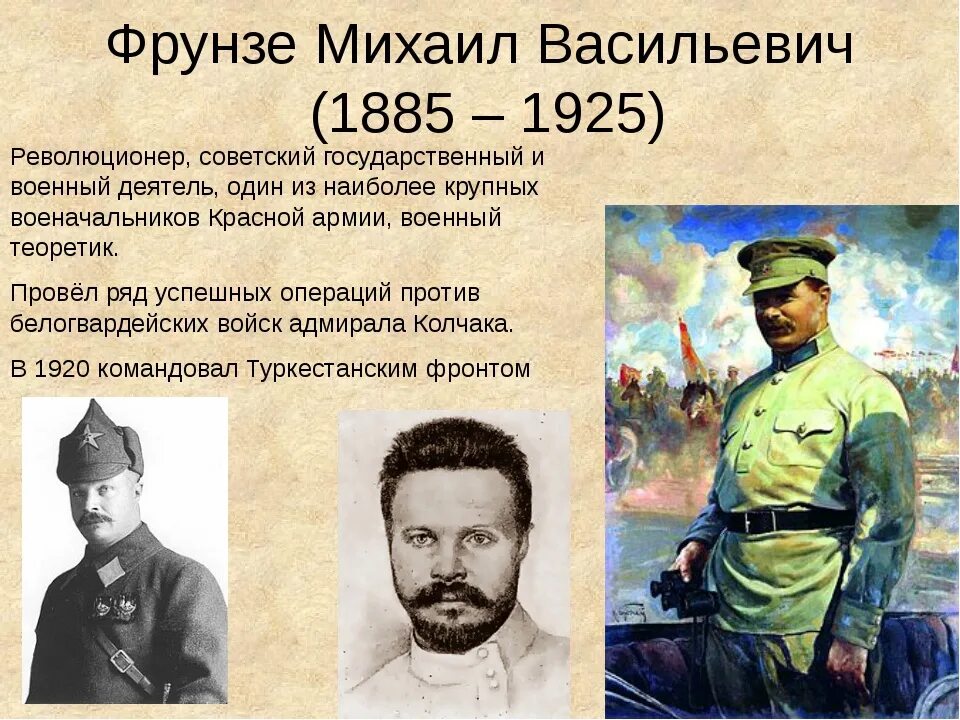 Фрунзе Михаил Васильевич
(1885 – 1925)

Революционер, советский государственный и военный деятель, один из наиболее крупных военачальников Красной армии, военный теоретик.

Провёл ряд успешных операций против белогвардейских войск адмирала Колчака.

В 1920 командовал Туркестанским фронтом